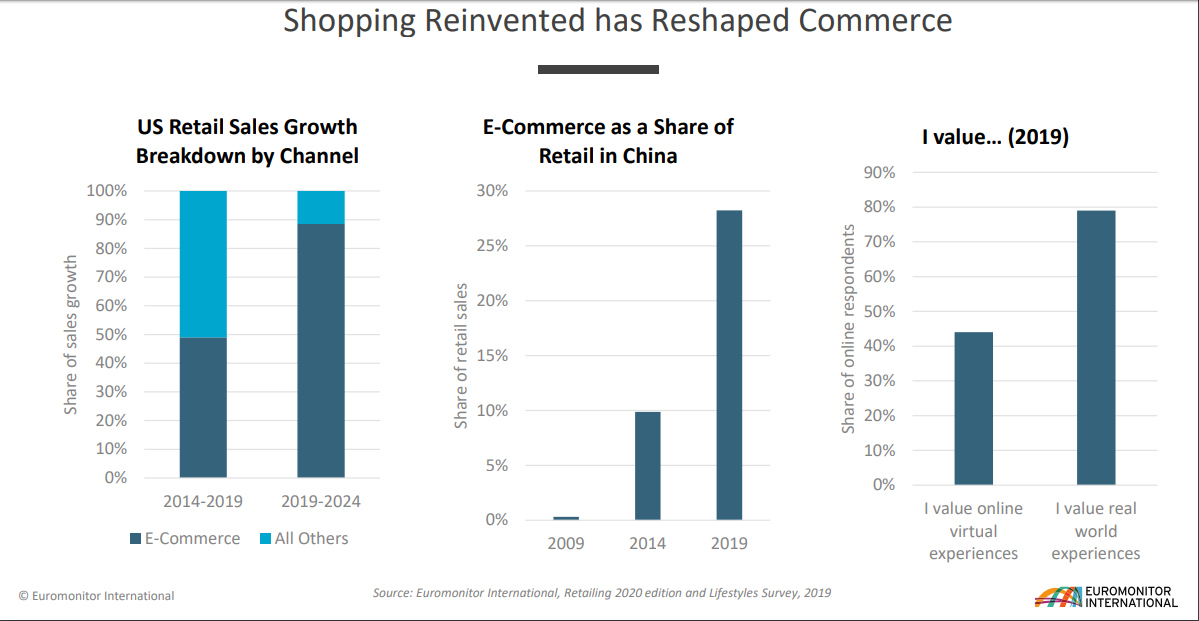 Shopping Reinvented has Reshaped Commerce

US Retail Sales Growth Breakdown by Channel

Share of sales growth

100%
90%
80%
70%
60%
50%
40%
30%
20%
10%
0%

2014-2019
2019-2024

E-Commerce
All Others

E-Commerce as a Share of Retail in China

Share of retail sales

30%
25%
20%
15%
10%
5%
0%

2009
2014
2019

I value… (2019)

Share of online respondents

90%
80%
70%
60%
50%
40%
30%
20%
10%
0%

I value online virtual experiences
I value real world experiences

© Euromonitor International

Source: Euromonitor International, Retailing 2020 edition and Lifestyles Survey, 2019

EUROMONITOR INTERNATIONAL